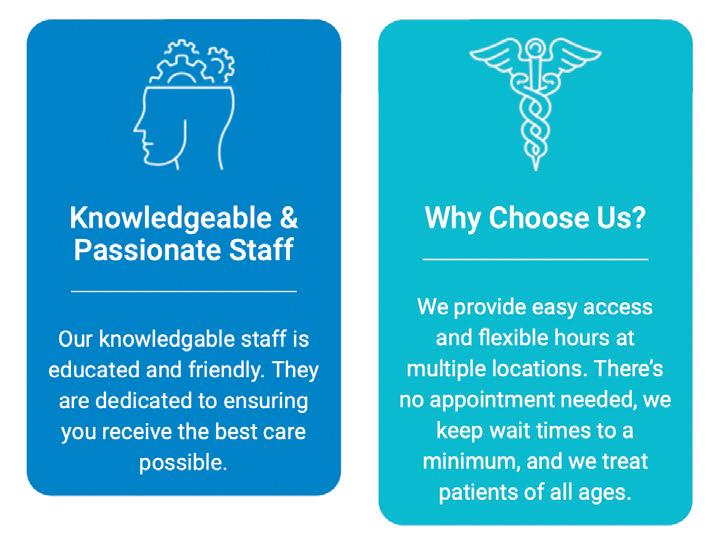 Knowledgeable & Passionate Staff

Our knowledgable staff is educated and friendly. They are dedicated to ensuring you receive the best care possible.

Why Choose Us?

We provide easy access and flexible hours at multiple locations. There's no appointment needed, we keep wait times to a minimum, and we treat patients of all ages.